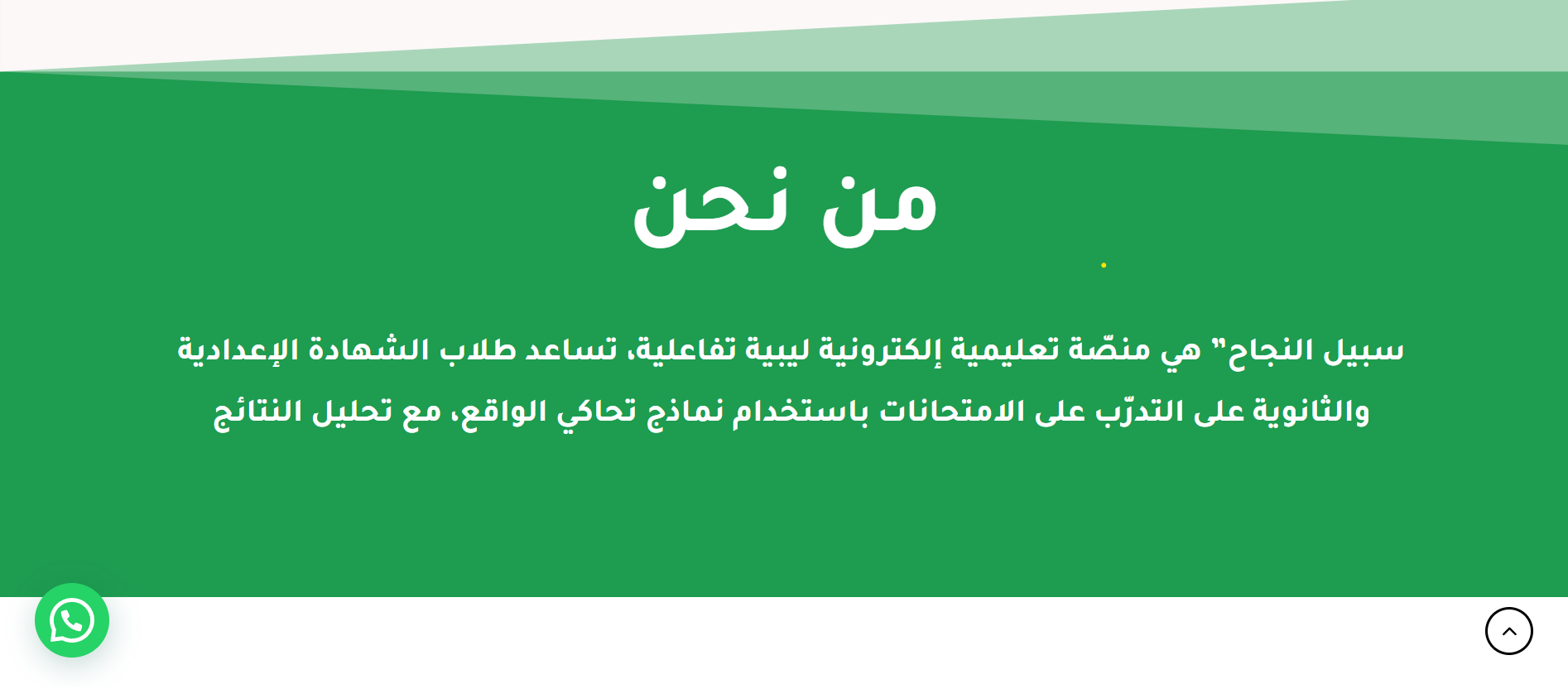 من نحن

سبيل النجاح" هي منصّة تعليمية إلكترونية ليبية تفاعلية، تساعد طلاب الشهادة الإعدادية والثانوية على التدرّب على الامتحانات باستخدام نماذج تحاكي الواقع، مع تحليل النتائج